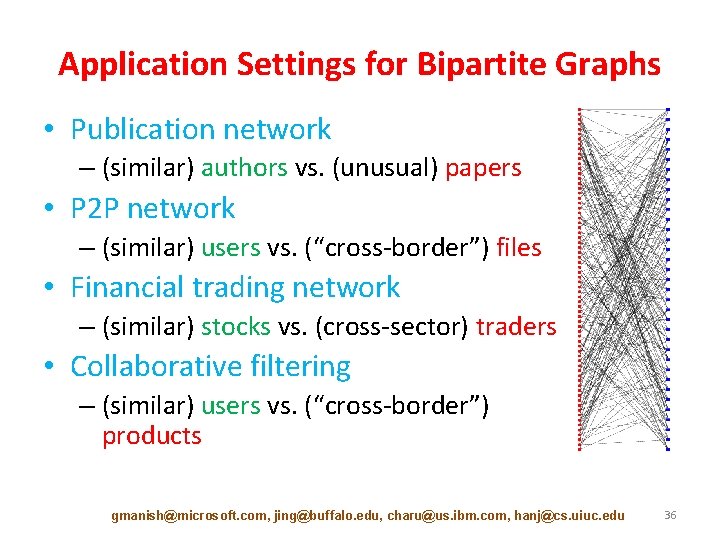 Application Settings for Bipartite Graphs

• Publication network
– (similar) authors vs. (unusual) papers
• P2P network
– (similar) users vs. (“cross-border”) files
• Financial trading network
– (similar) stocks vs. (cross-sector) traders
• Collaborative filtering
– (similar) users vs. (“cross-border”) products

gmanish@microsoft.com, jing@buffalo.edu, charu@us.ibm.com, hanj@cs.uiuc.edu 36